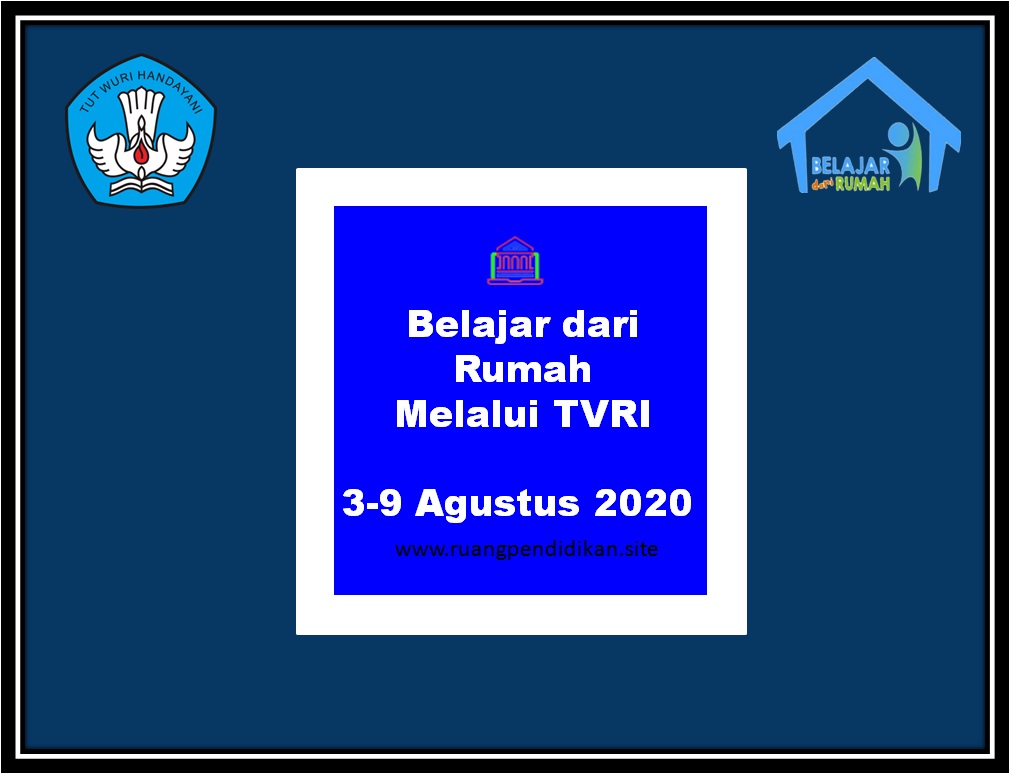 TUT WURI HANDAYANI

BELAJAR dari RUMAH

Belajar dari Rumah Melalui TVRI

3-9 Agustus 2020

www.ruangpendidikan.site